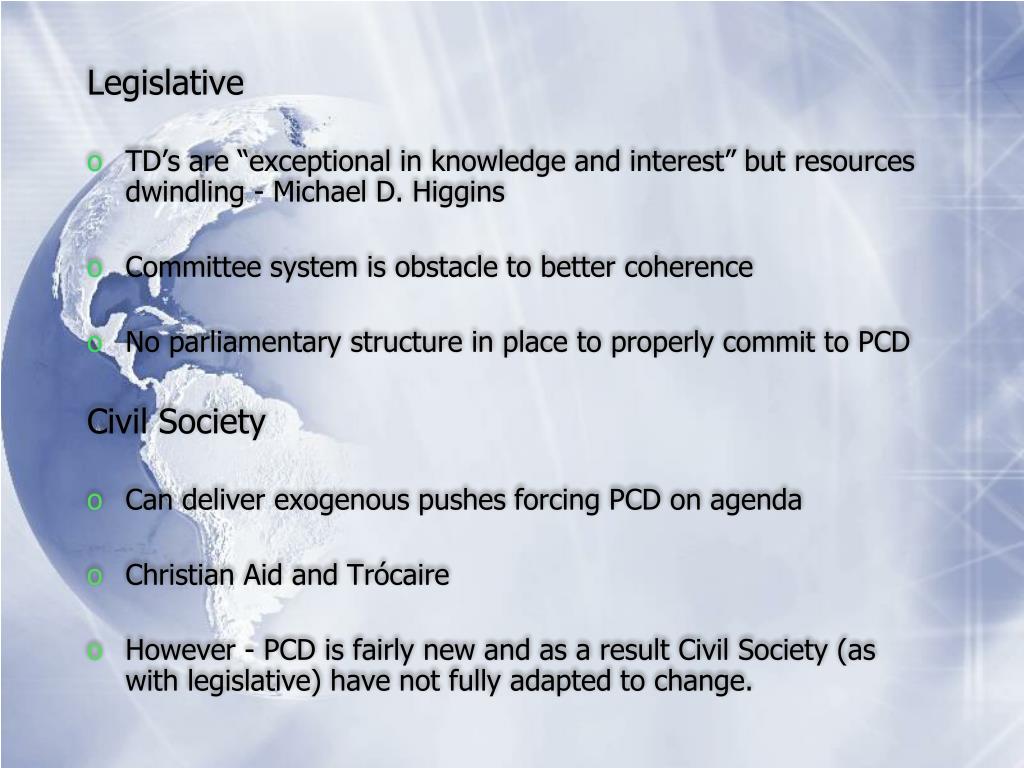 Legislative

o TD’s are “exceptional in knowledge and interest” but resources dwindling - Michael D. Higgins

o Committee system is obstacle to better coherence

o No parliamentary structure in place to properly commit to PCD

Civil Society

o Can deliver exogenous pushes forcing PCD on agenda

o Christian Aid and Trócaire

o However - PCD is fairly new and as a result Civil Society (as with legislative) have not fully adapted to change.